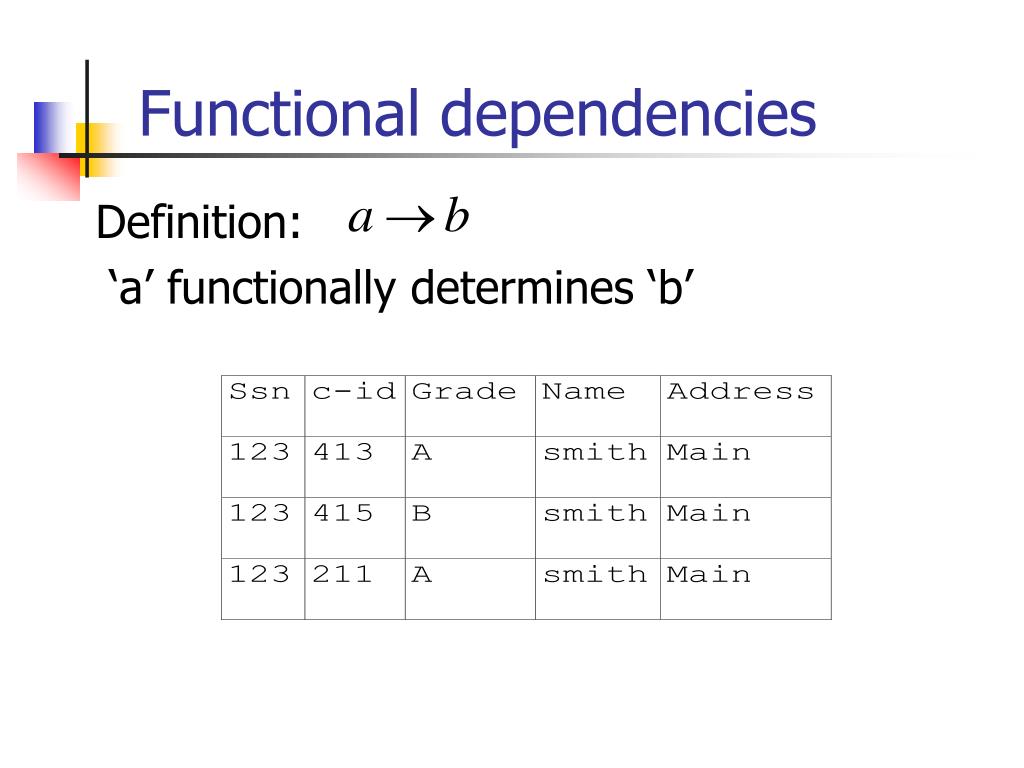 Functional dependencies

Definition: $a \rightarrow b$

‘a’ functionally determines ‘b’

| Ssn | c-id | Grade | Name | Address |
|---|---|---|---|---|
| 123 | 413 | A | smith | Main |
| 123 | 415 | B | smith | Main |
| 123 | 211 | A | smith | Main |